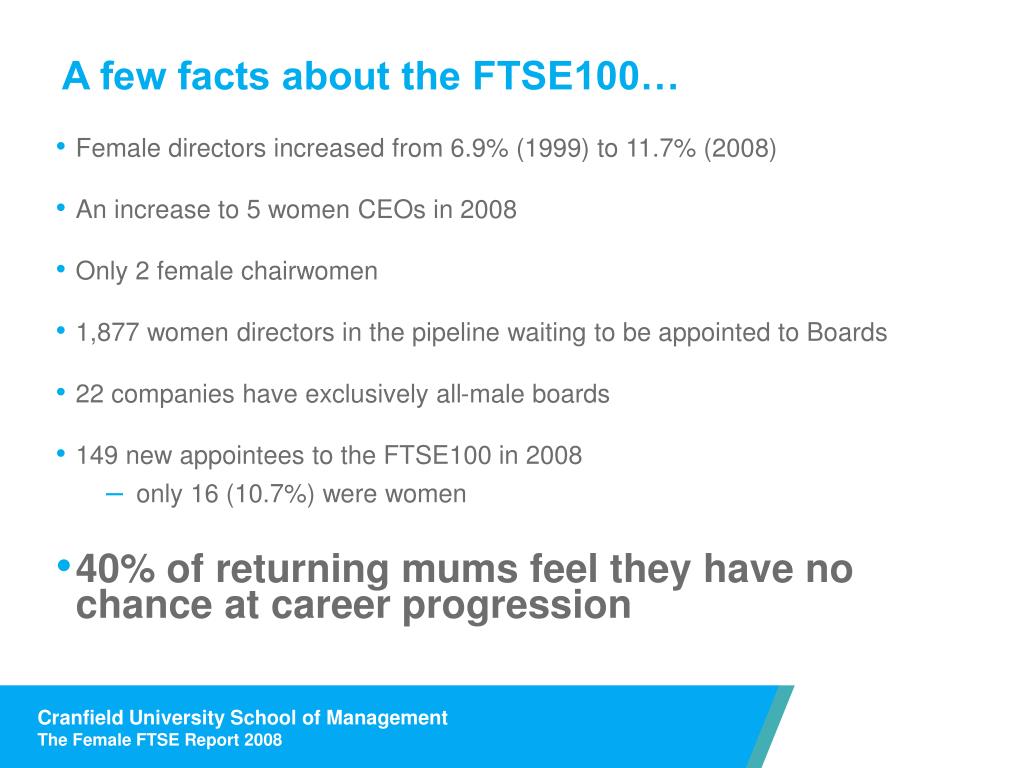 A few facts about the FTSE100…

• Female directors increased from 6.9% (1999) to 11.7% (2008)

• An increase to 5 women CEOs in 2008

• Only 2 female chairwomen

• 1,877 women directors in the pipeline waiting to be appointed to Boards

• 22 companies have exclusively all-male boards

• 149 new appointees to the FTSE100 in 2008
– only 16 (10.7%) were women

• 40% of returning mums feel they have no chance at career progression

Cranfield University School of Management
The Female FTSE Report 2008